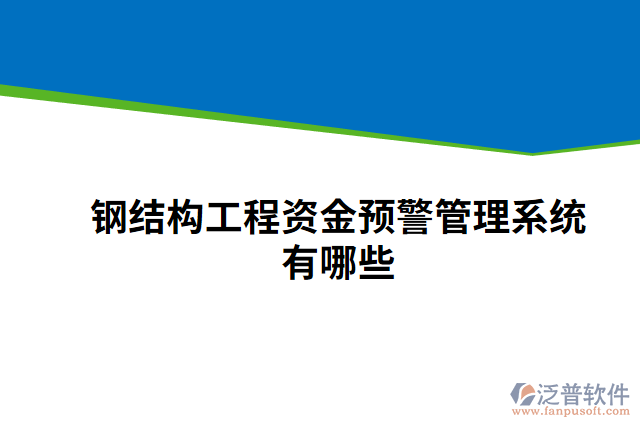 钢结构工程资金预警管理系统有哪些

泛普软件
www.fanpusoft.com